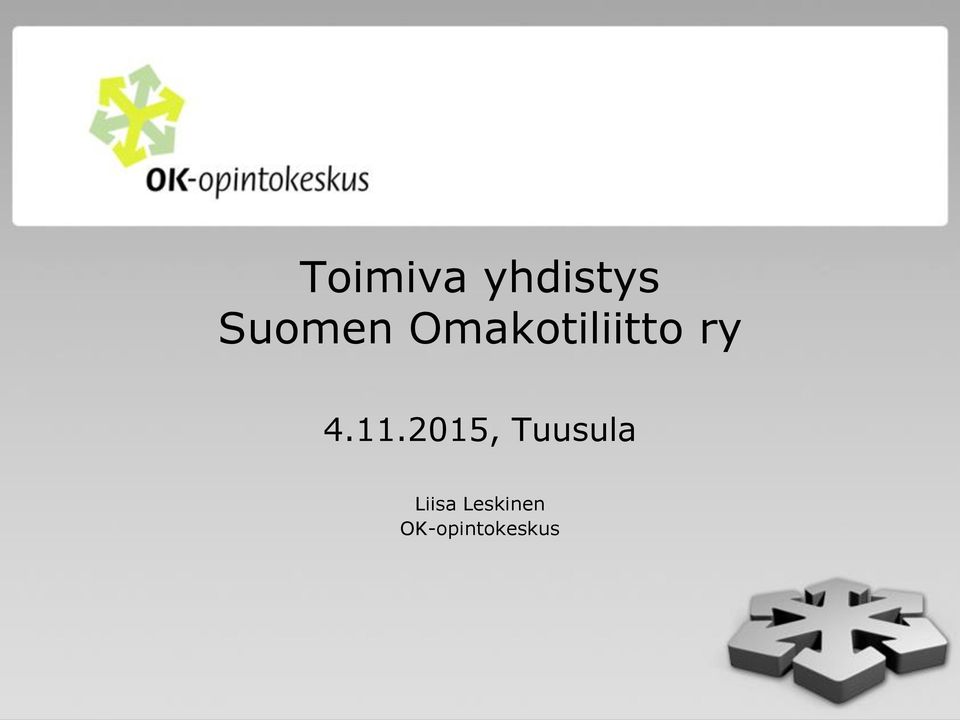 OK-opintokeskus

Toimiva yhdistys
Suomen Omakotiliitto ry

4.11.2015, Tuusula

Liisa Leskinen
OK-opintokeskus